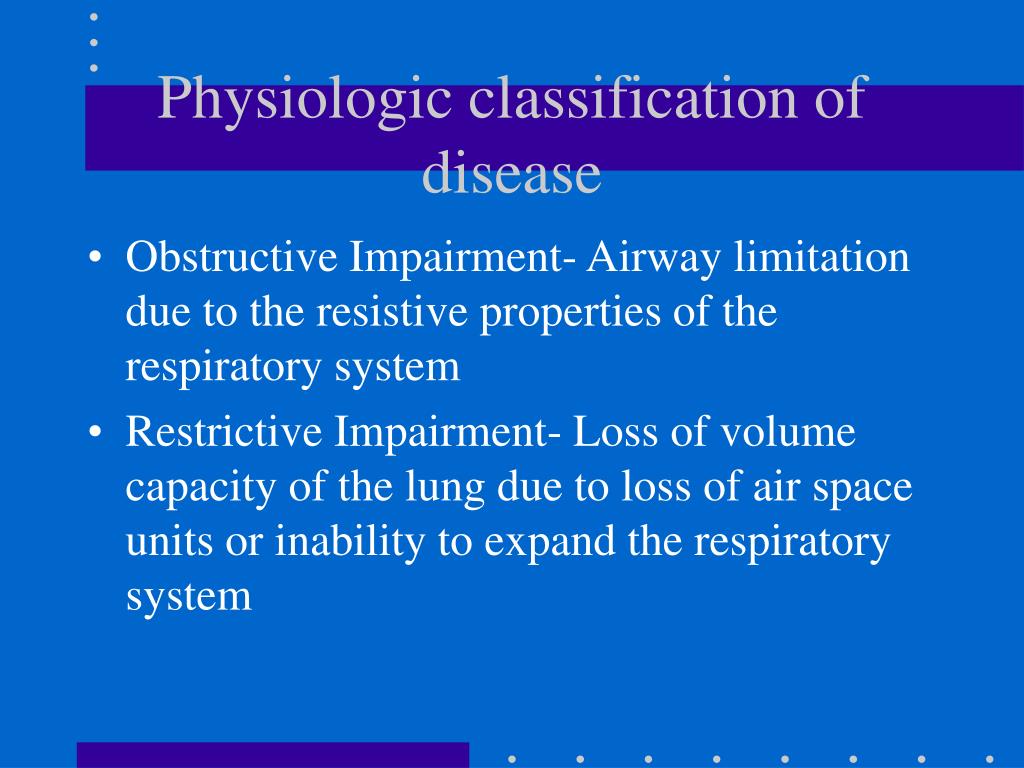 Physiologic classification of disease

• Obstructive Impairment- Airway limitation due to the resistive properties of the respiratory system
• Restrictive Impairment- Loss of volume capacity of the lung due to loss of air space units or inability to expand the respiratory system